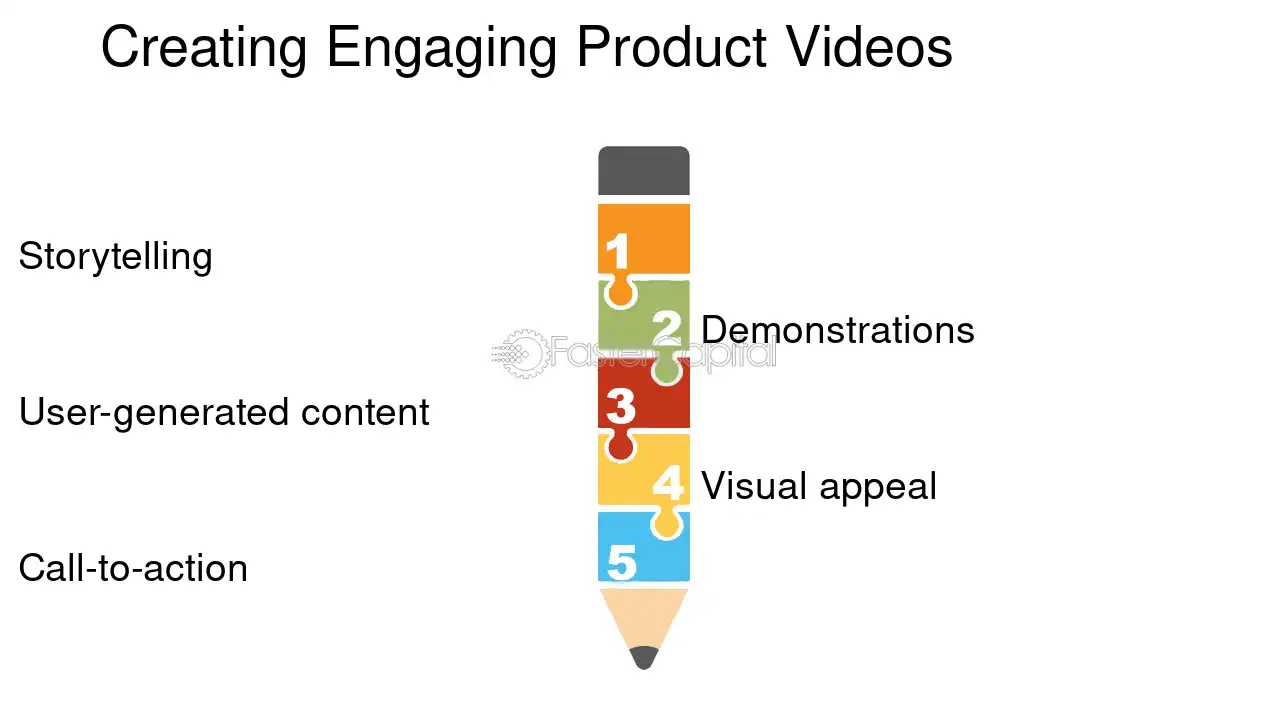 Creating Engaging Product Videos

Storytelling

1

2 Demonstrations

User-generated content

3

4 Visual appeal

Call-to-action

5

FasterCapital